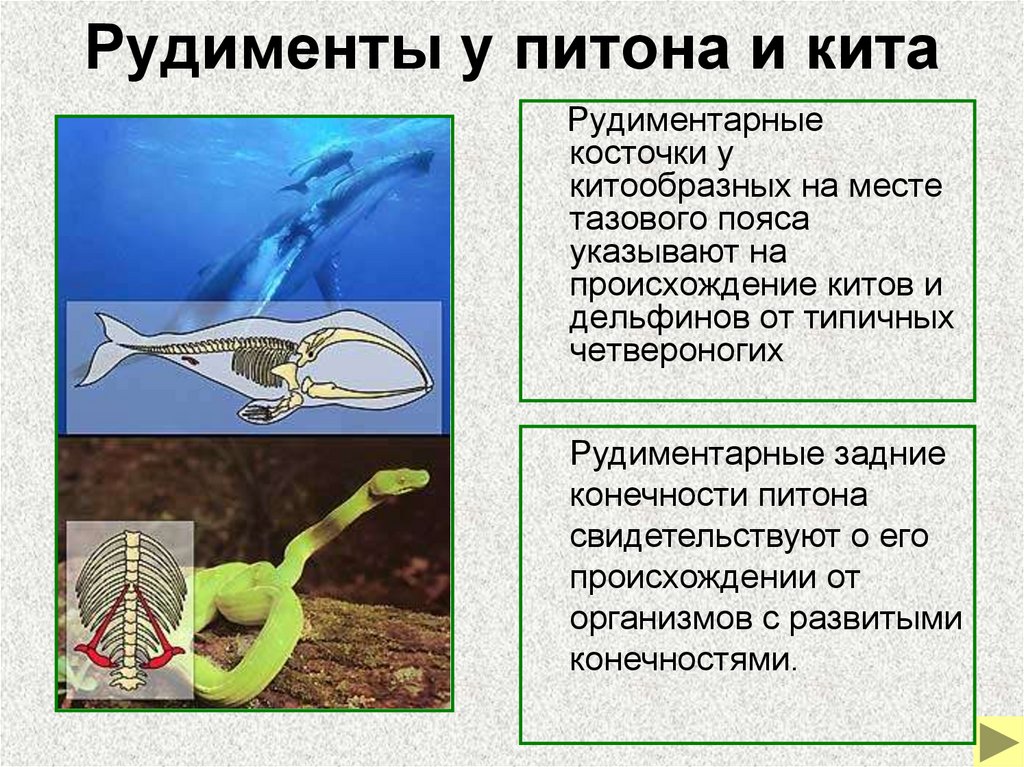 Рудименты у питона и кита

Рудиментарные косточки у китообразных на месте тазового пояса указывают на происхождение китов и дельфинов от типичных четвероногих

Рудиментарные задние конечности питона свидетельствуют о его происхождении от организмов с развитыми конечностями.